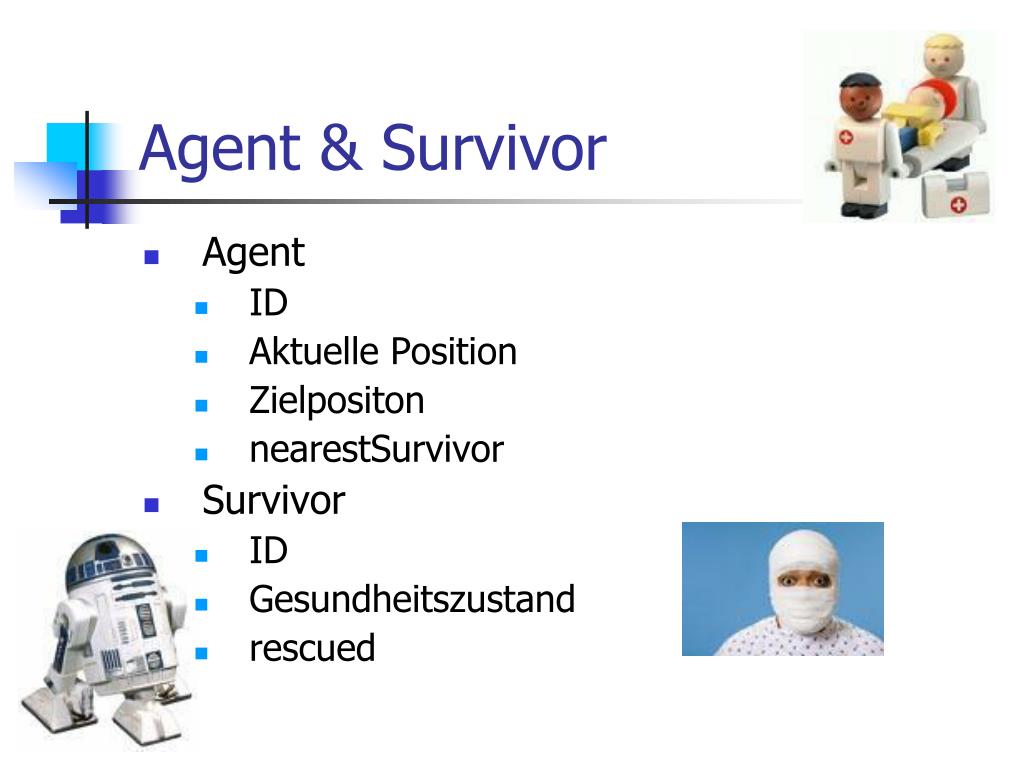 Agent & Survivor

- Agent
  - ID
  - Aktuelle Position
  - Zielpositon
  - nearestSurvivor
- Survivor
  - ID
  - Gesundheitszustand
  - rescued